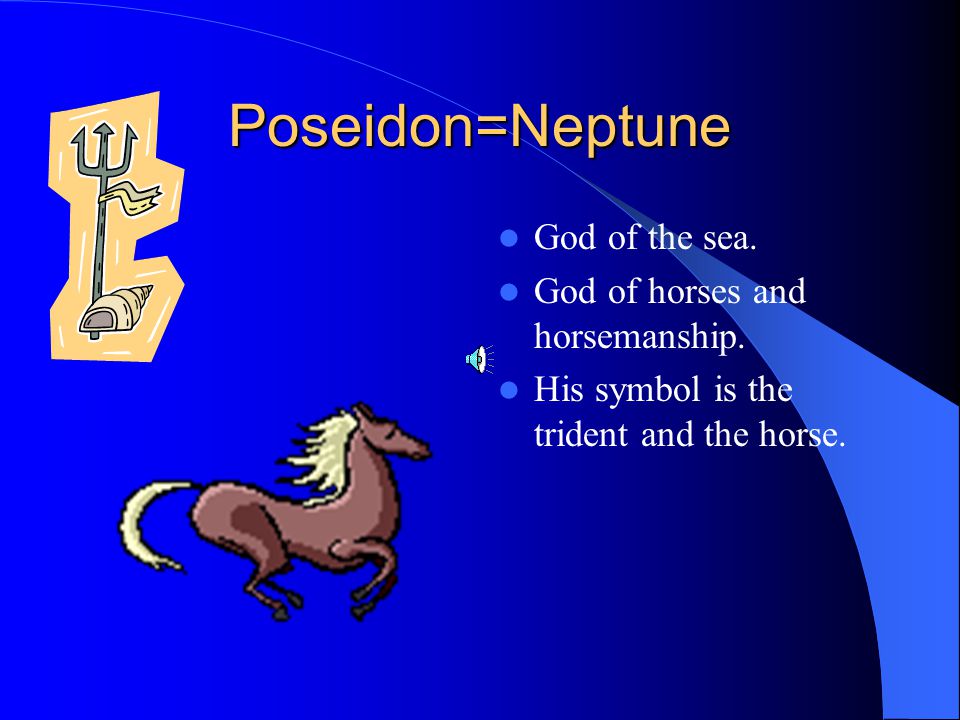 Poseidon=Neptune

- God of the sea.
- God of horses and horsemanship.
- His symbol is the trident and the horse.